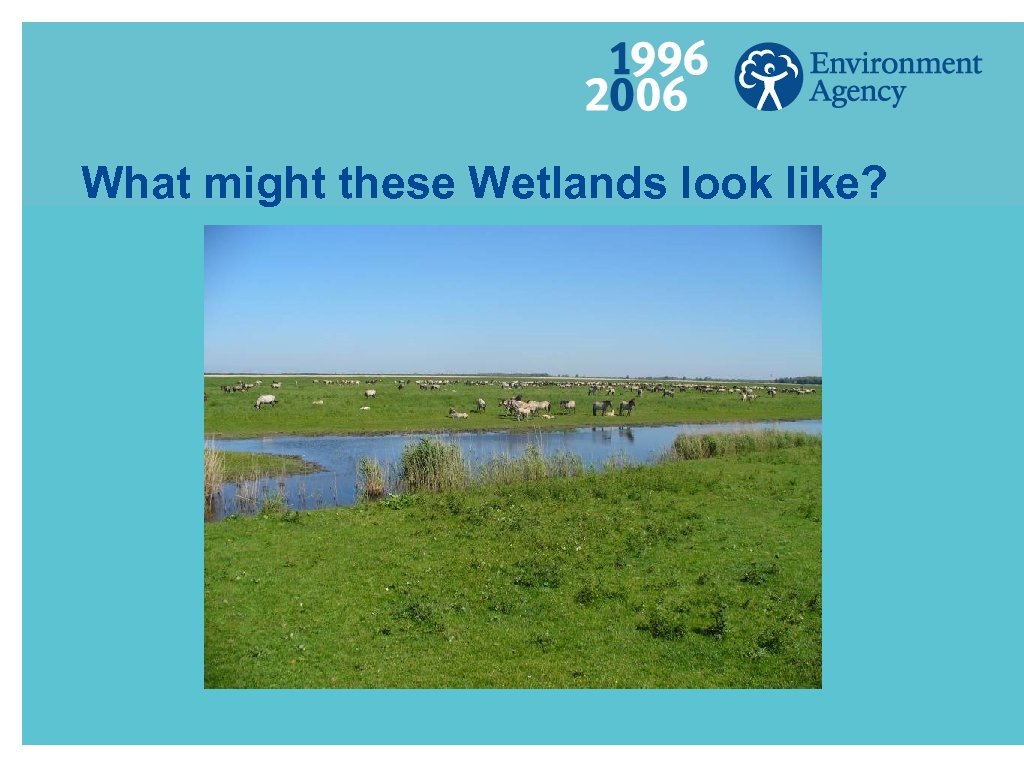 1996
2006

Environment Agency

What might these Wetlands look like?